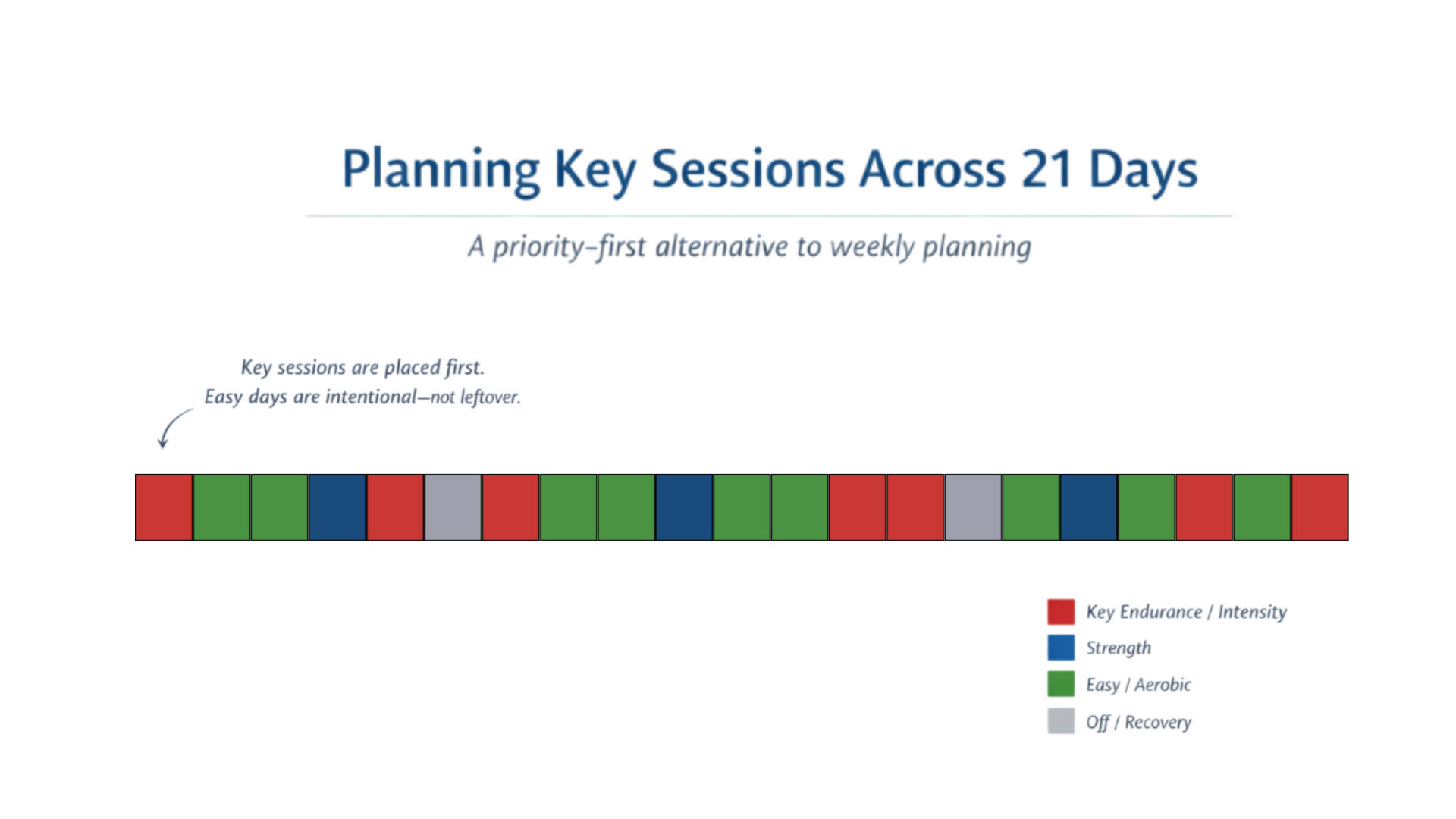 Planning Key Sessions Across 21 Days

A priority–first alternative to weekly planning

Key sessions are placed first.
Easy days are intentional—not leftover.

Key Endurance / Intensity
Strength
Easy / Aerobic
Off / Recovery